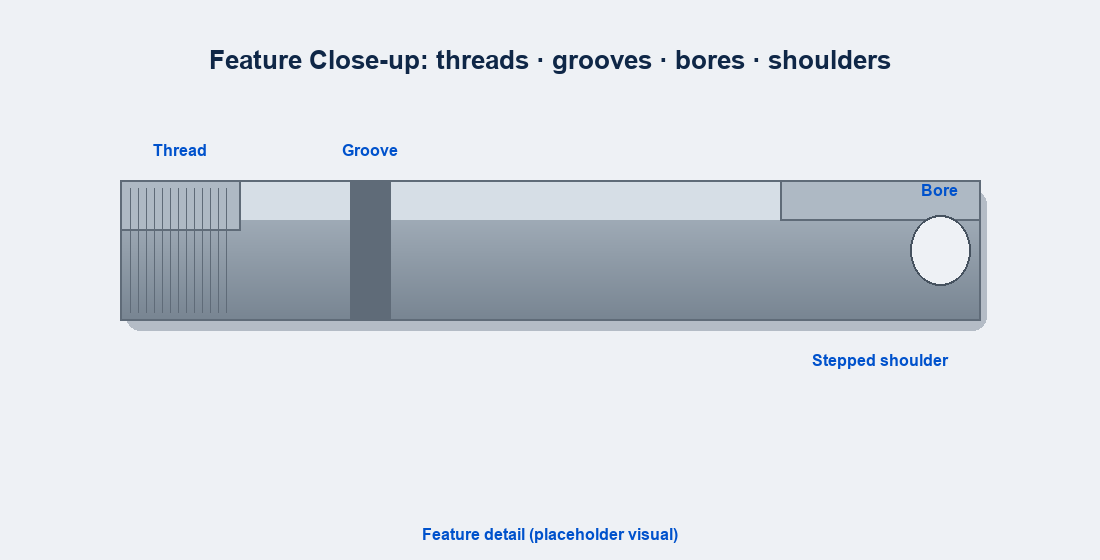 Feature Close-up: threads · grooves · bores · shoulders

Thread

Groove

Bore

Stepped shoulder

Feature detail (placeholder visual)